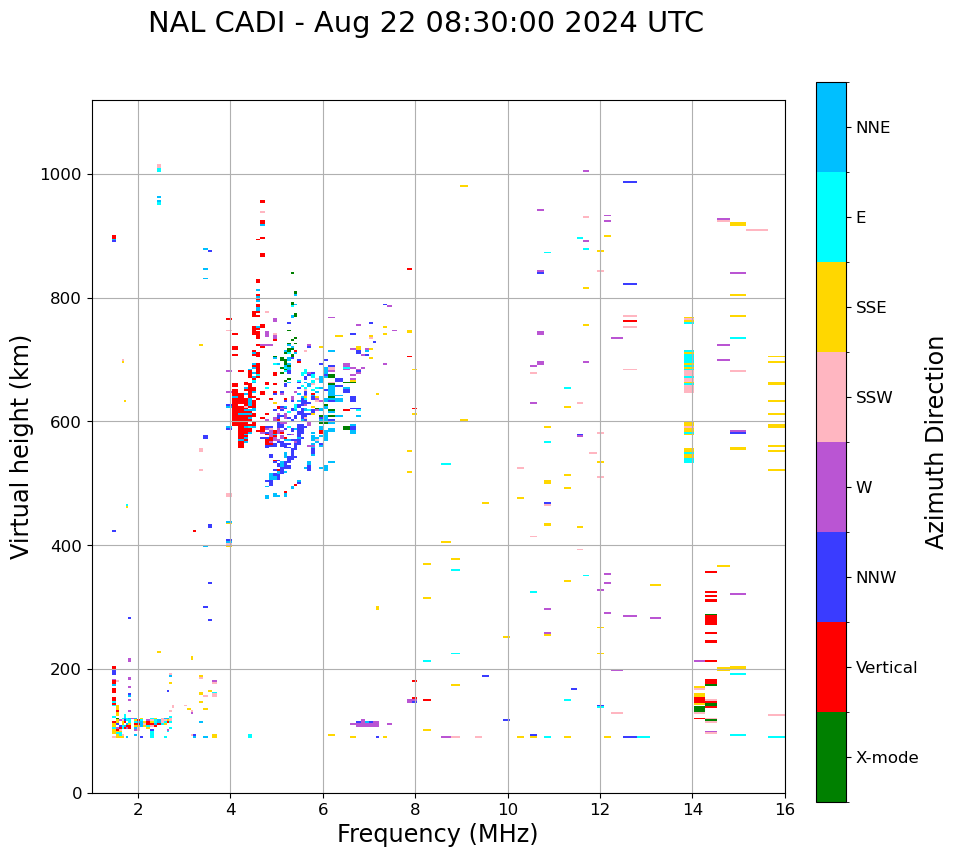 NAL CADI - Aug 22 08:30:00 2024 UTC

Virtual height (km)

1000
800
600
400
200
0

2
4
6
8
10
12
14
16

Frequency (MHz)

NNE
E
SSE
SSW
W
NNW
Vertical
X-mode

Azimuth Direction